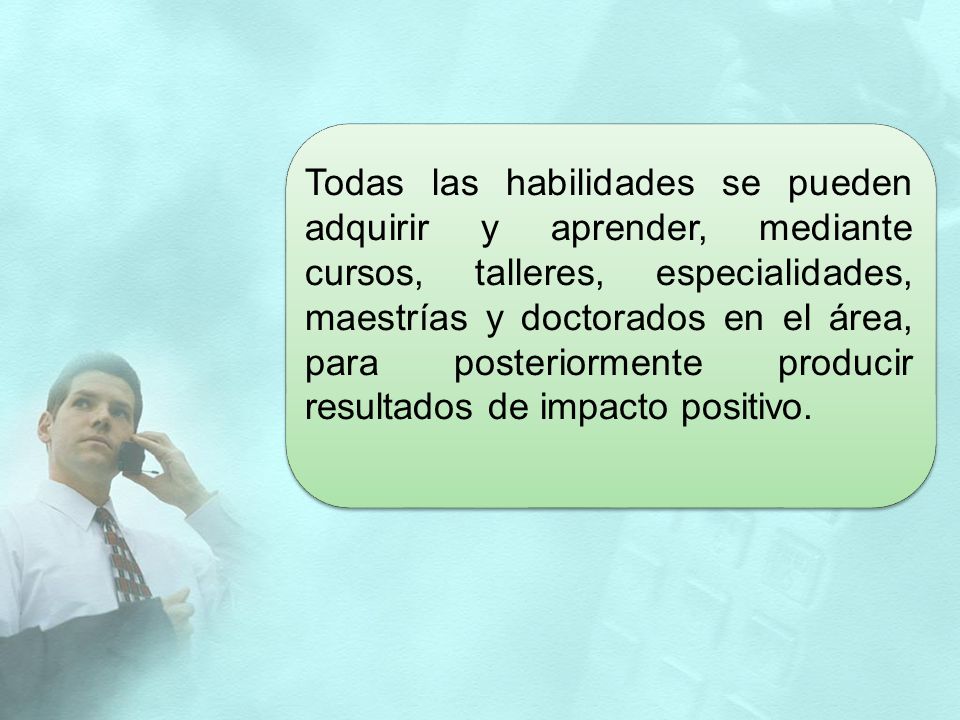 Todas las habilidades se pueden adquirir y aprender, mediante cursos, talleres, especialidades, maestrías y doctorados en el área, para posteriormente producir resultados de impacto positivo.